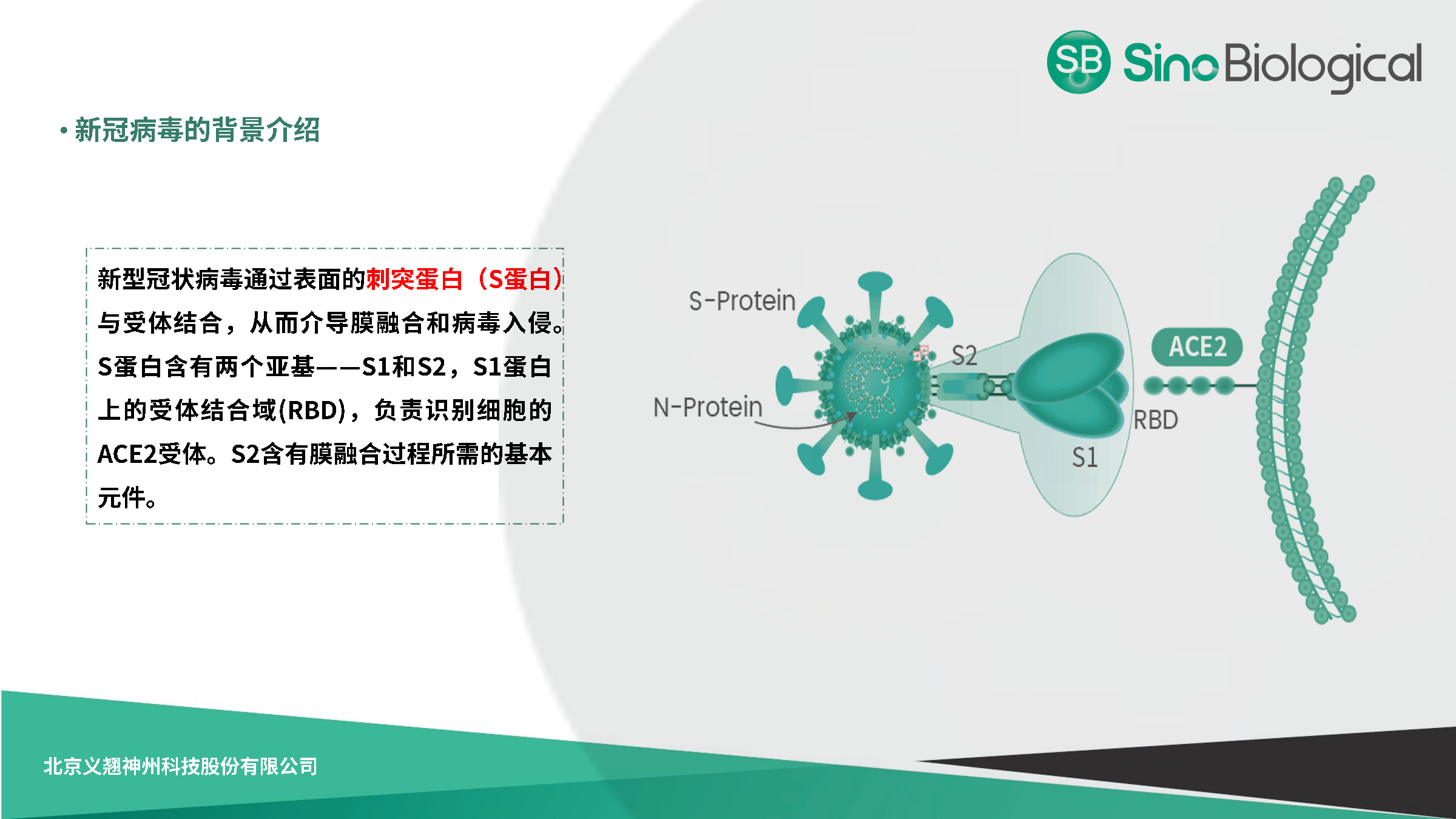 SB SinoBiological

• 新冠病毒的背景介绍

新型冠状病毒通过表面的刺突蛋白（S蛋白）与受体结合，从而介导膜融合和病毒入侵。S蛋白含有两个亚基——S1和S2，S1蛋白上的受体结合域(RBD)，负责识别细胞的ACE2受体。S2含有膜融合过程所需的基本元件。

S-Protein
N-Protein
S2
S1
RBD
ACE2

北京义翘神州科技股份有限公司